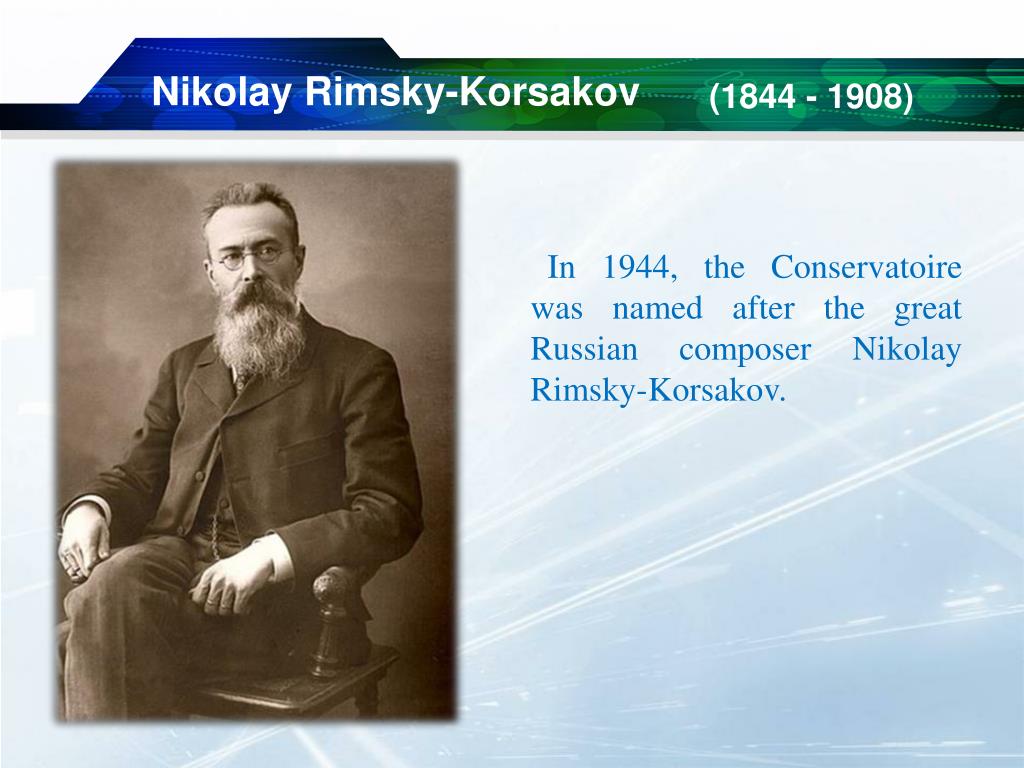 Nikolay Rimsky-Korsakov (1844 - 1908)

In 1944, the Conservatoire was named after the great Russian composer Nikolay Rimsky-Korsakov.